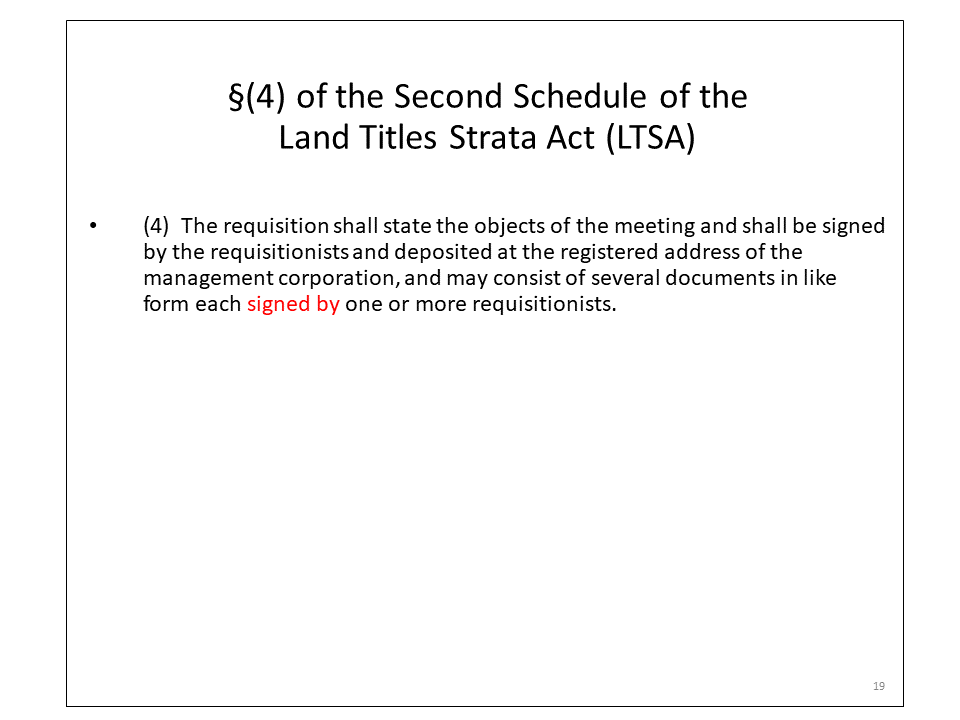 §(4) of the Second Schedule of the Land Titles Strata Act (LTSA)

• (4) The requisition shall state the objects of the meeting and shall be signed by the requisitionists and deposited at the registered address of the management corporation, and may consist of several documents in like form each signed by one or more requisitionists.

19